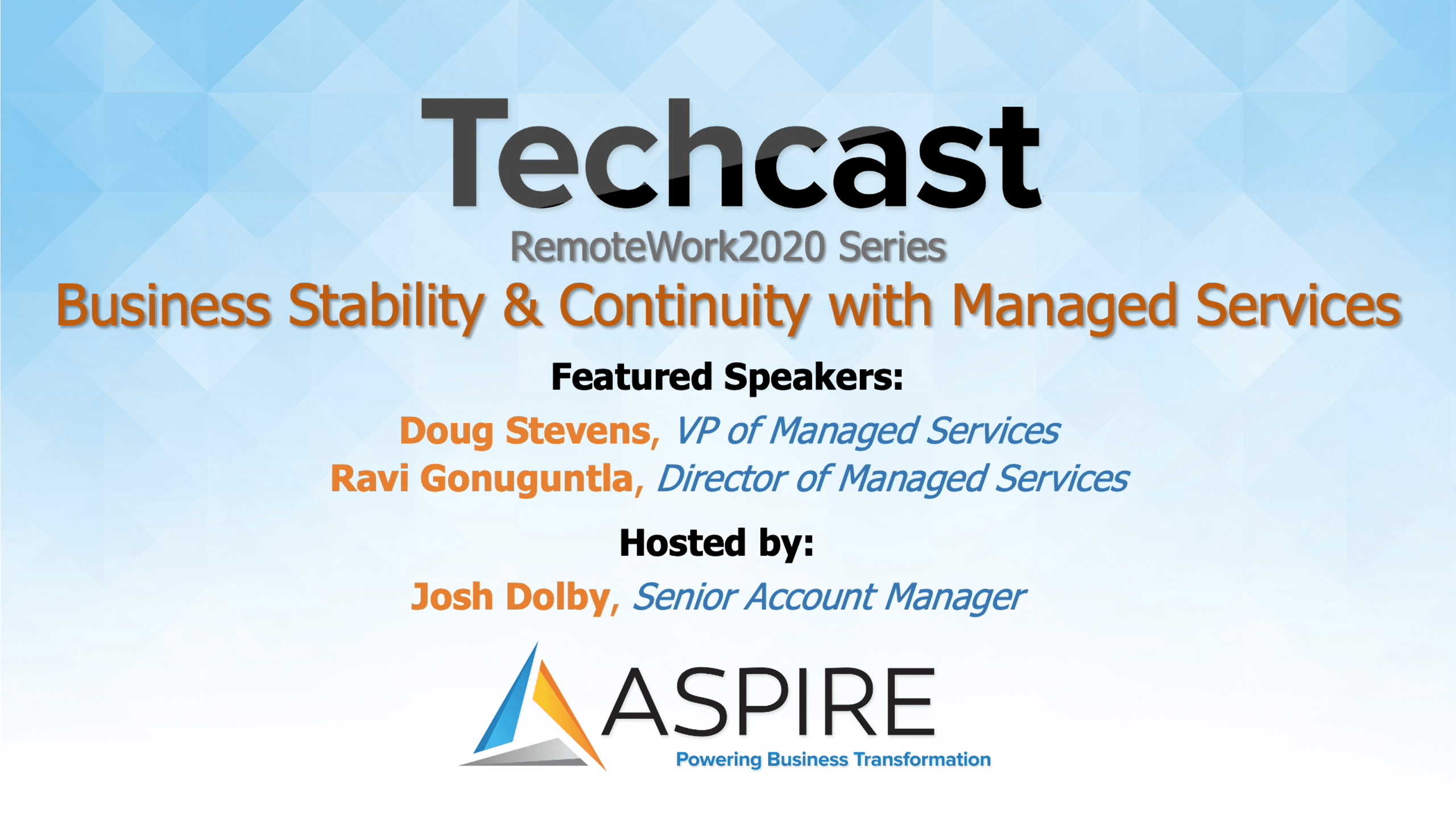 Techcast
RemoteWork2020 Series
Business Stability & Continuity with Managed Services

Featured Speakers:
Doug Stevens, VP of Managed Services
Ravi Gonuguntla, Director of Managed Services

Hosted by:
Josh Dolby, Senior Account Manager

ASPIRE
Powering Business Transformation